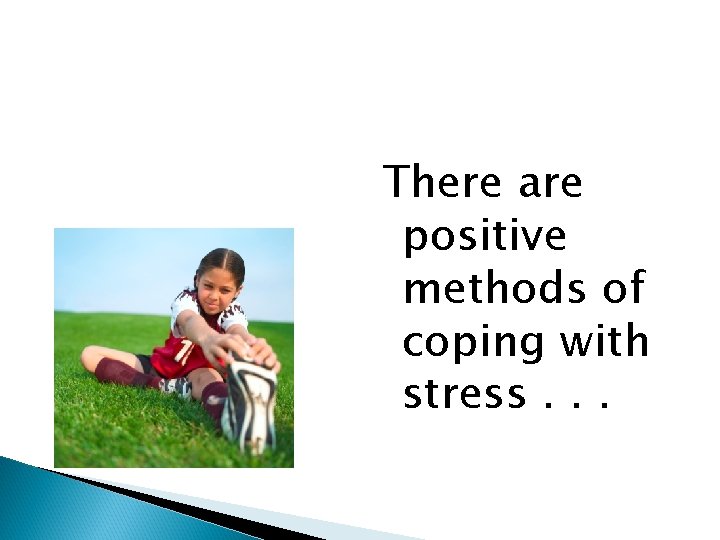 There are positive methods of coping with stress . . .